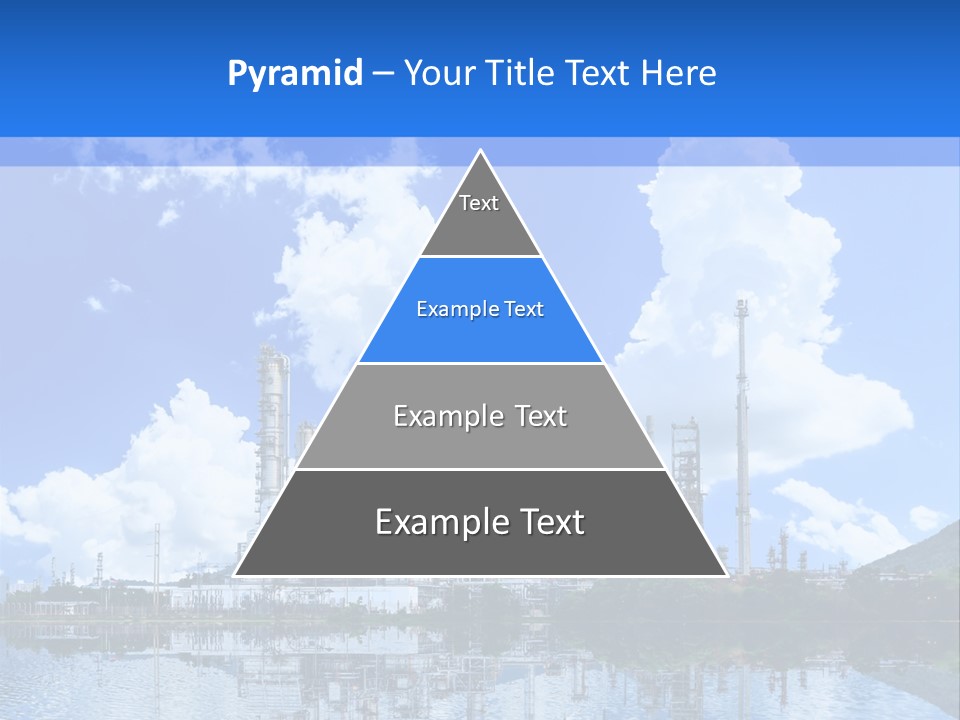 Pyramid – Your Title Text Here

Text

Example Text

Example Text

Example Text